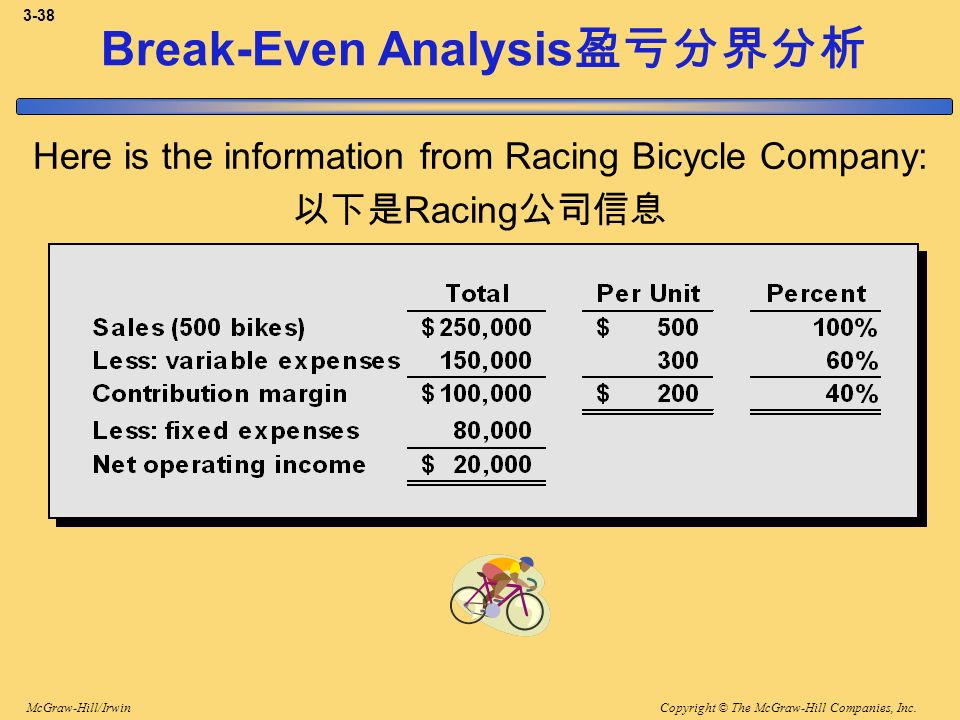 3-38

Break-Even Analysis盈亏分界分析

Here is the information from Racing Bicycle Company:
以下是Racing公司信息

| | Total | Per Unit | Percent |
|---|---|---|---|
| Sales (500 bikes) | \$ 250,000 | \$ 500 | 100% |
| Less: variable expenses | 150,000 | 300 | 60% |
| Contribution margin | \$ 100,000 | \$ 200 | 40% |
| Less: fixed expenses | 80,000 | | |
| Net operating income | \$ 20,000 | | |

McGraw-Hill/Irwin

Copyright © The McGraw-Hill Companies, Inc.